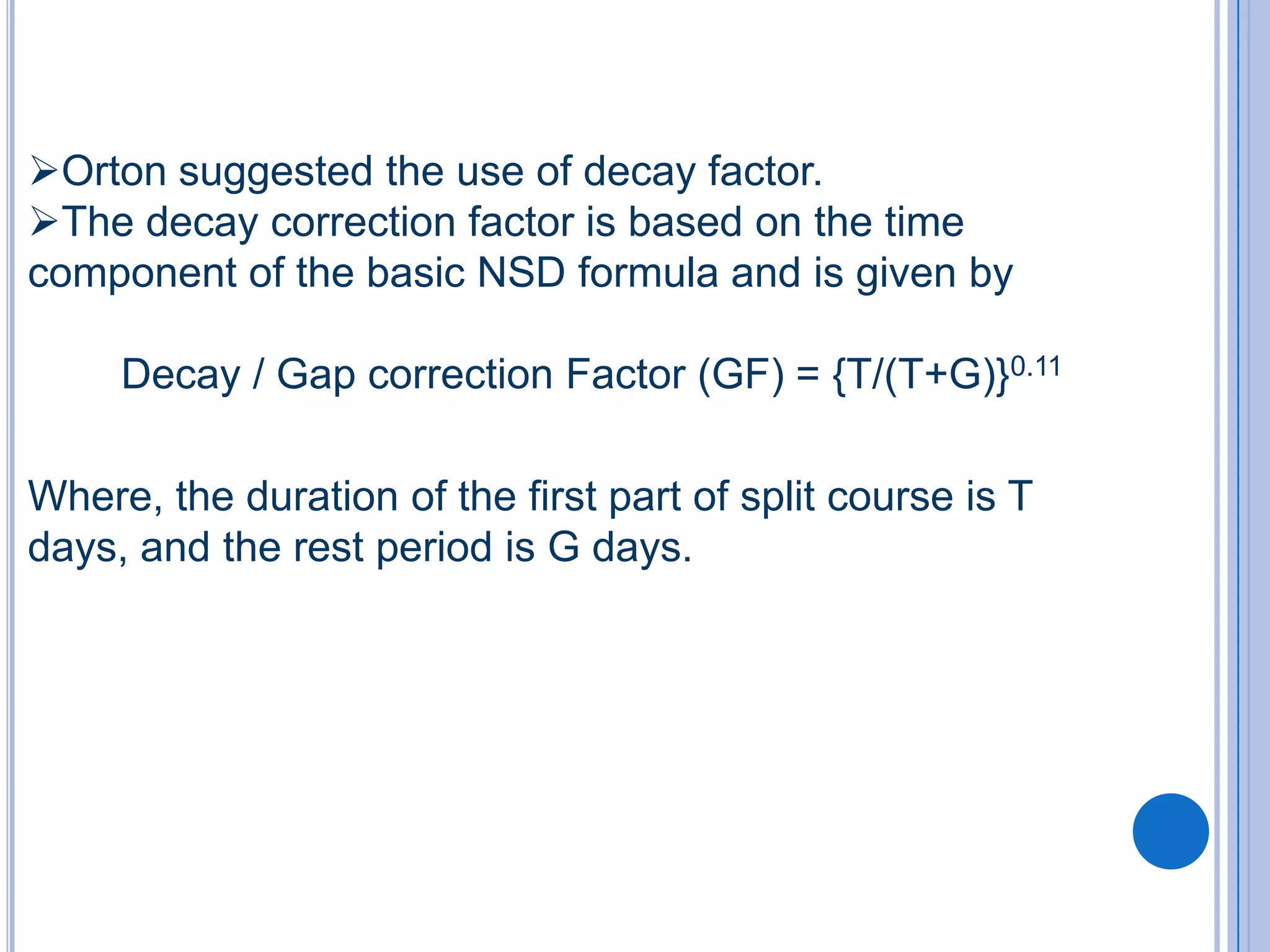 ➢Orton suggested the use of decay factor.
➢The decay correction factor is based on the time component of the basic NSD formula and is given by

Decay / Gap correction Factor (GF) = $\{T/(T+G)\}^{0.11}$

Where, the duration of the first part of split course is T days, and the rest period is G days.